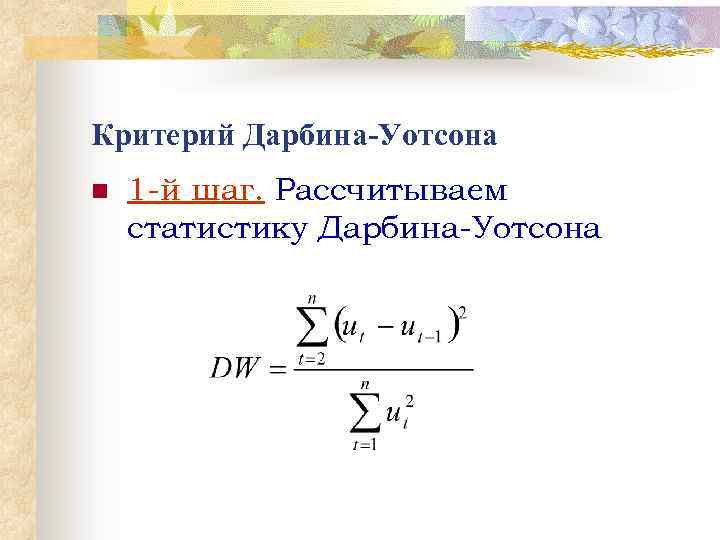 Критерий Дарбина-Уотсона

1-й шаг. Рассчитываем статистику Дарбина-Уотсона

$DW = \frac{\sum_{t=2}^{n}(u_t - u_{t-1})^2}{\sum_{t=1}^{n} u_t^2}$